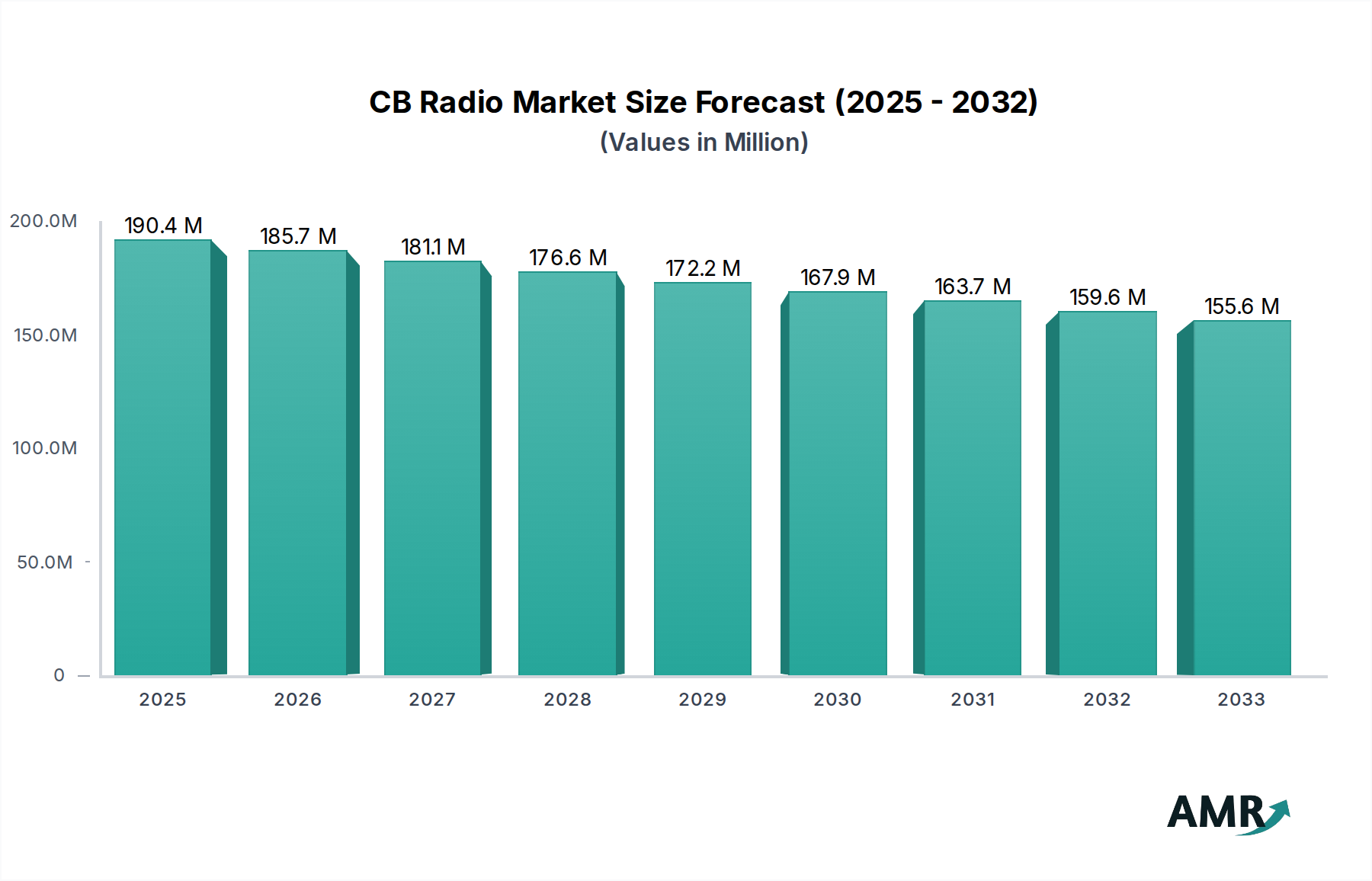 CB Radio Market Size Forecast (2025 - 2032)
(Values in Million)

200.0M
150.0M
100.0M
50.0M
0

190.4 M
185.7 M
181.1 M
176.6 M
172.2 M
167.9 M
163.7 M
159.6 M
155.6 M

2025
2026
2027
2028
2029
2030
2031
2032
2033

AMR